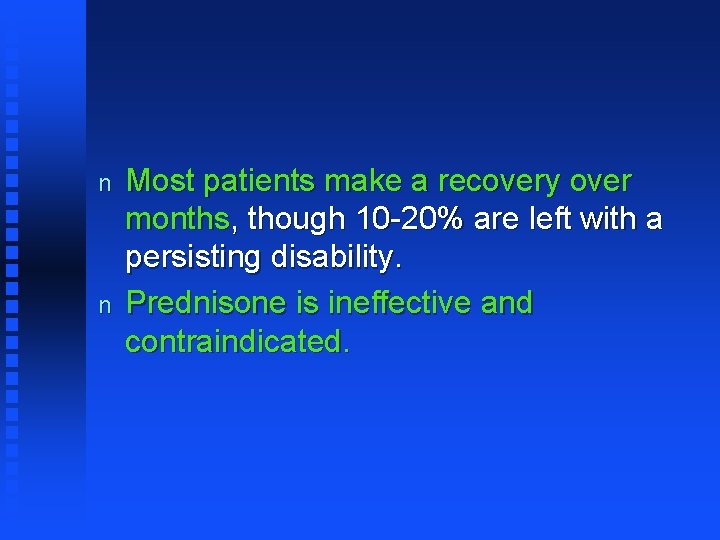 n Most patients make a recovery over months, though 10-20% are left with a persisting disability.

n Prednisone is ineffective and contraindicated.